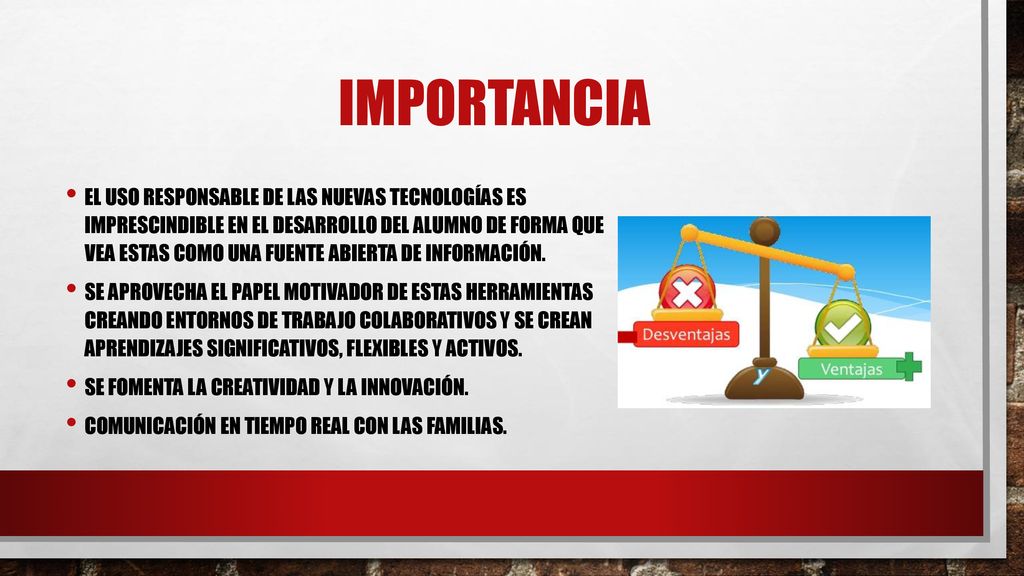 IMPORTANCIA

• EL USO RESPONSABLE DE LAS NUEVAS TECNOLOGÍAS ES IMPRESCINDIBLE EN EL DESARROLLO DEL ALUMNO DE FORMA QUE VEA ESTAS COMO UNA FUENTE ABIERTA DE INFORMACIÓN.
• SE APROVECHA EL PAPEL MOTIVADOR DE ESTAS HERRAMIENTAS CREANDO ENTORNOS DE TRABAJO COLABORATIVOS Y SE CREAN APRENDIZAJES SIGNIFICATIVOS, FLEXIBLES Y ACTIVOS.
• SE FOMENTA LA CREATIVIDAD Y LA INNOVACIÓN.
• COMUNICACIÓN EN TIEMPO REAL CON LAS FAMILIAS.

Desventajas
y
Ventajas